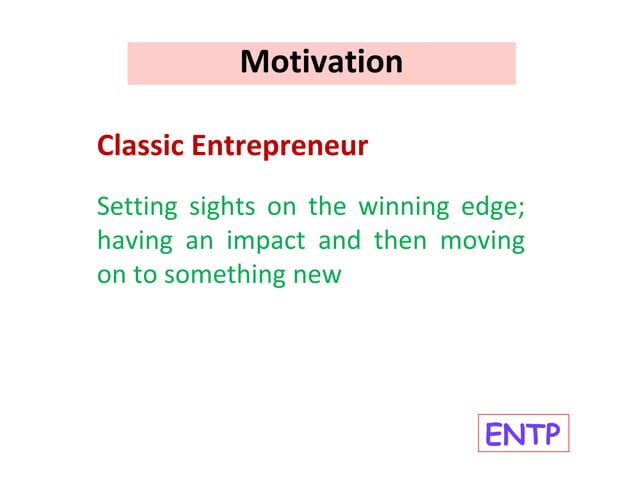 Motivation

Classic Entrepreneur

Setting sights on the winning edge; having an impact and then moving on to something new

ENTP